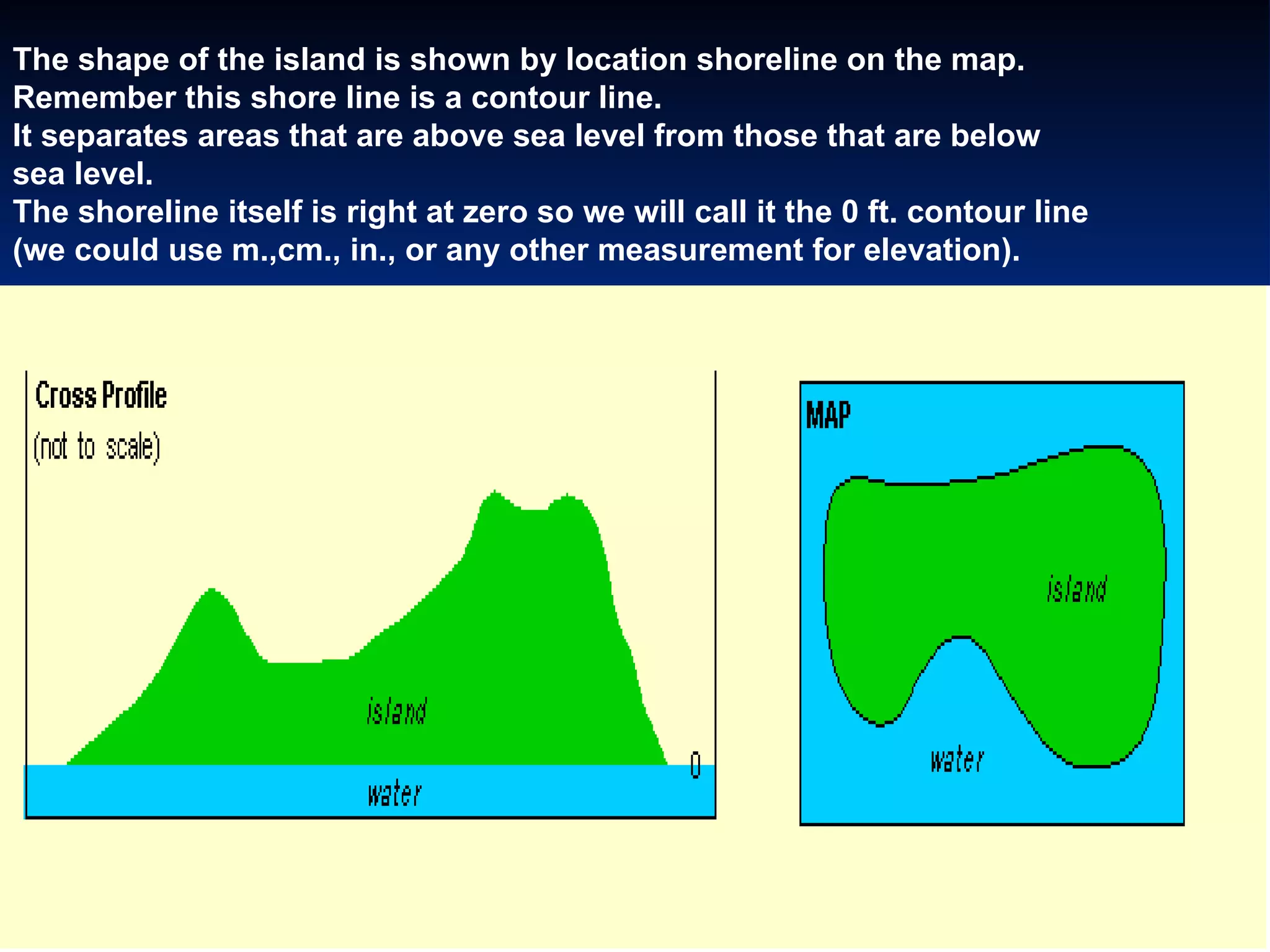 The shape of the island is shown by location shoreline on the map.
Remember this shore line is a contour line.
It separates areas that are above sea level from those that are below sea level.
The shoreline itself is right at zero so we will call it the 0 ft. contour line (we could use m.,cm., in., or any other measurement for elevation).

Cross Profile
(not to scale)
island
0
water

MAP
island
water